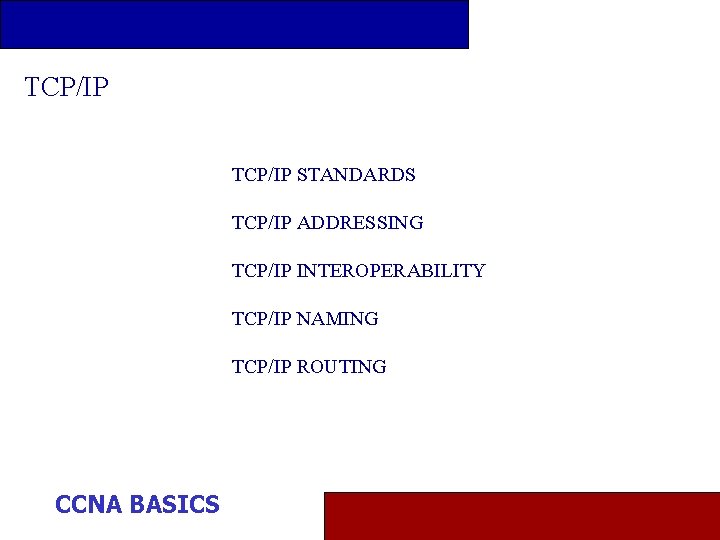 TCP/IP

TCP/IP STANDARDS

TCP/IP ADDRESSING

TCP/IP INTEROPERABILITY

TCP/IP NAMING

TCP/IP ROUTING

CCNA BASICS